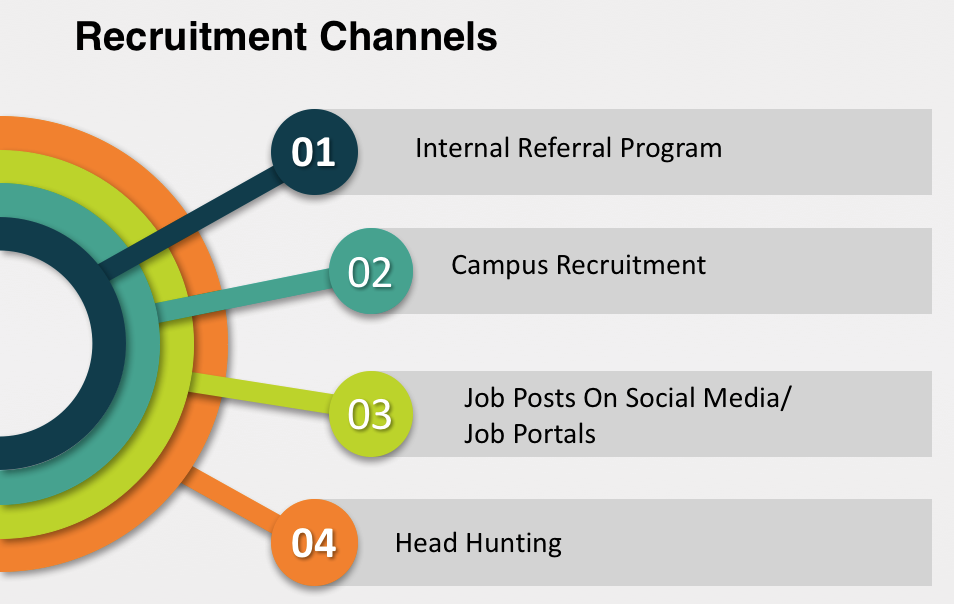 Recruitment Channels

01 Internal Referral Program

02 Campus Recruitment

03 Job Posts On Social Media/ Job Portals

04 Head Hunting